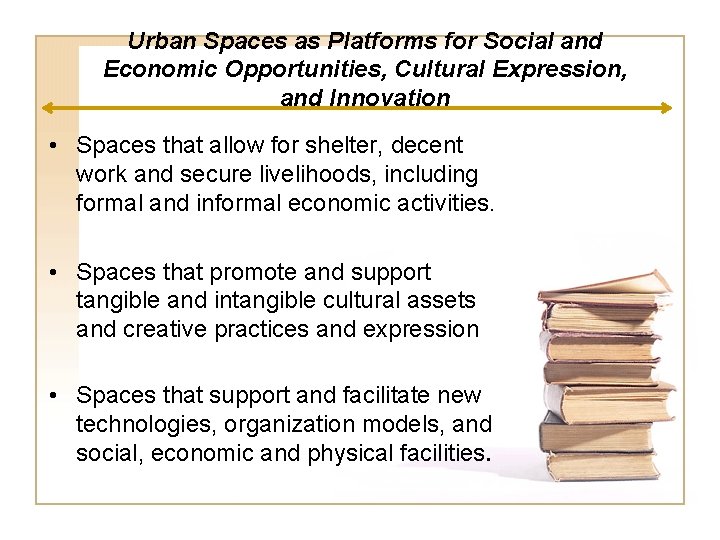 Urban Spaces as Platforms for Social and Economic Opportunities, Cultural Expression, and Innovation

• Spaces that allow for shelter, decent work and secure livelihoods, including formal and informal economic activities.

• Spaces that promote and support tangible and intangible cultural assets and creative practices and expression

• Spaces that support and facilitate new technologies, organization models, and social, economic and physical facilities.